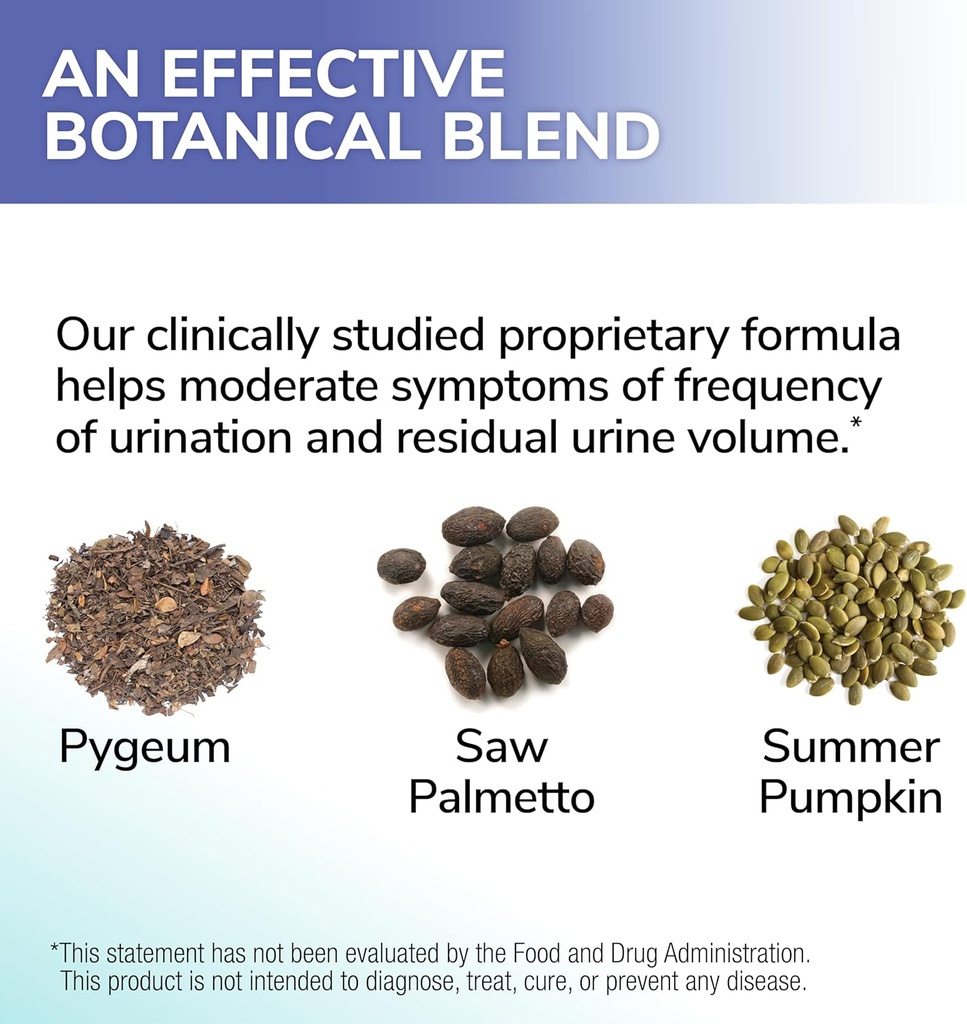 AN EFFECTIVE BOTANICAL BLEND

Our clinically studied proprietary formula helps moderate symptoms of frequency of urination and residual urine volume.*

Pygeum

Saw Palmetto

Summer Pumpkin

*This statement has not been evaluated by the Food and Drug Administration. This product is not intended to diagnose, treat, cure, or prevent any disease.